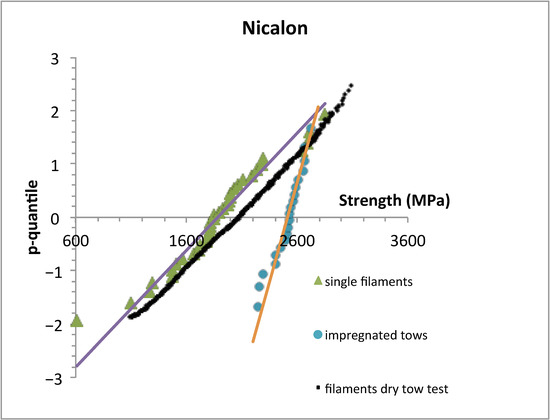 Nicalon

3
2
1
0
−1
−2
−3

p-quantile

Strength (MPa)

600
1600
2600
3600

single filaments
impregnated tows
filaments dry tow test